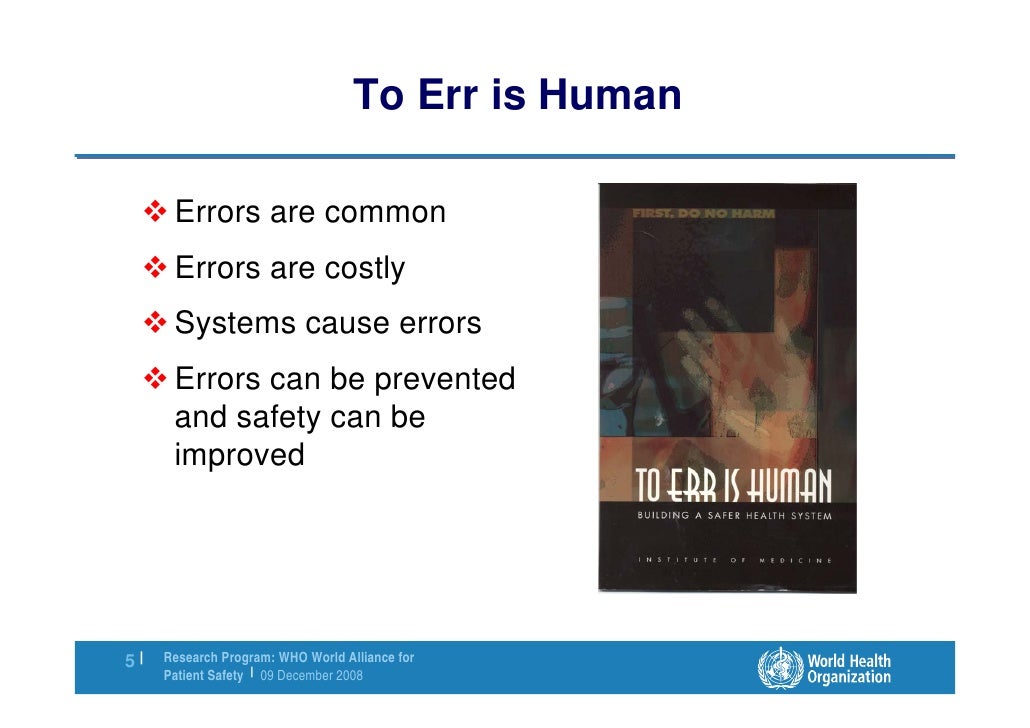 To Err is Human

❖ Errors are common

❖ Errors are costly

❖ Systems cause errors

❖ Errors can be prevented and safety can be improved

FIRST, DO NO HARM

TO ERR IS HUMAN

BUILDING A SAFER HEALTH SYSTEM

INSTITUTE OF MEDICINE

5 | Research Program: WHO World Alliance for Patient Safety | 09 December 2008

World Health Organization